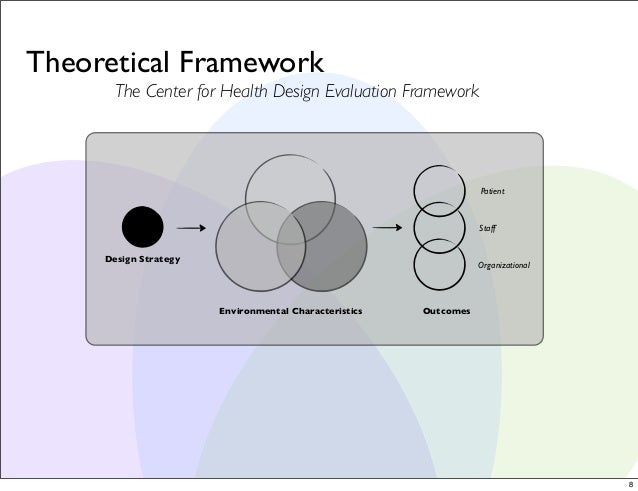 Theoretical Framework

The Center for Health Design Evaluation Framework

Design Strategy

Environmental Characteristics

Patient

Staff

Organizational

Outcomes

8